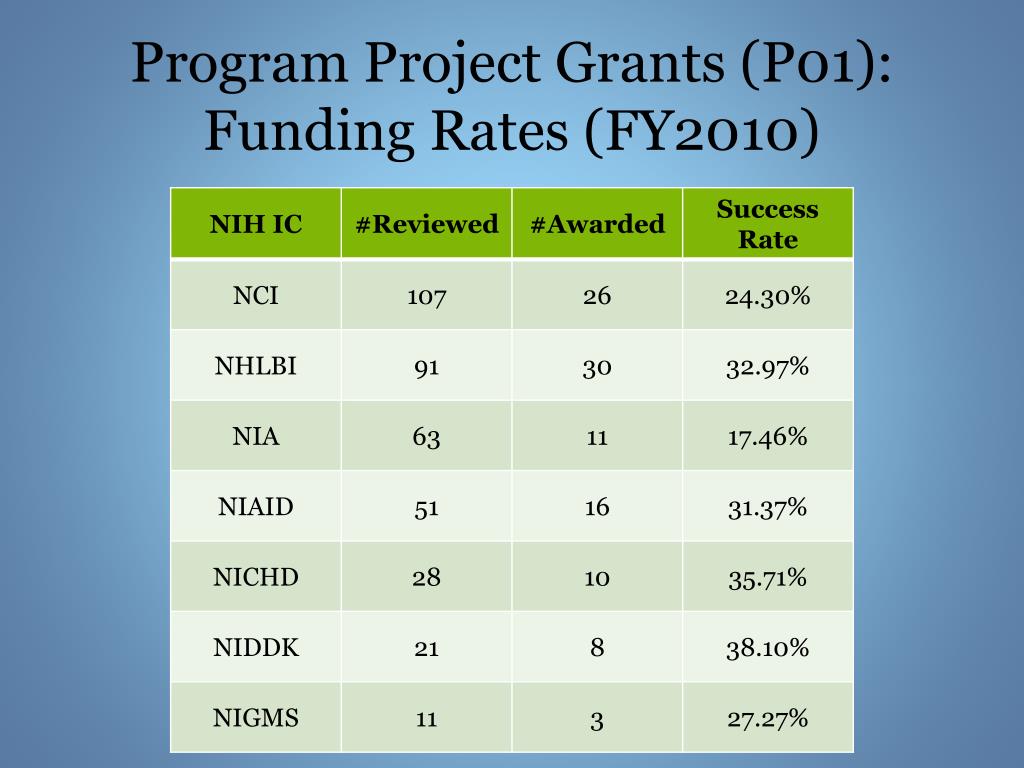 Program Project Grants (P01): Funding Rates (FY2010)

| NIH IC | #Reviewed | #Awarded | Success Rate |
|---|---|---|---|
| NCI | 107 | 26 | 24.30% |
| NHLBI | 91 | 30 | 32.97% |
| NIA | 63 | 11 | 17.46% |
| NIAID | 51 | 16 | 31.37% |
| NICHD | 28 | 10 | 35.71% |
| NIDDK | 21 | 8 | 38.10% |
| NIGMS | 11 | 3 | 27.27% |